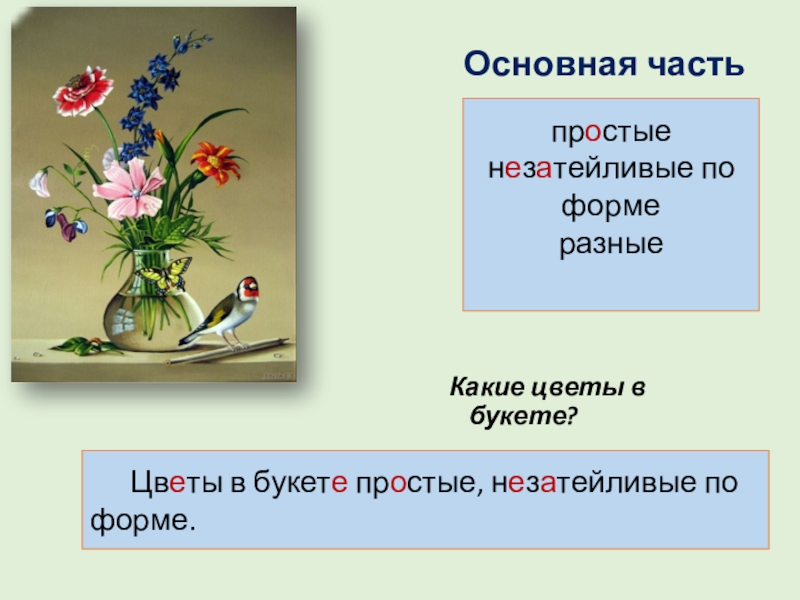 Основная часть

простые
незатейливые по форме
разные

Какие цветы в букете?

Цветы в букете простые, незатейливые по форме.